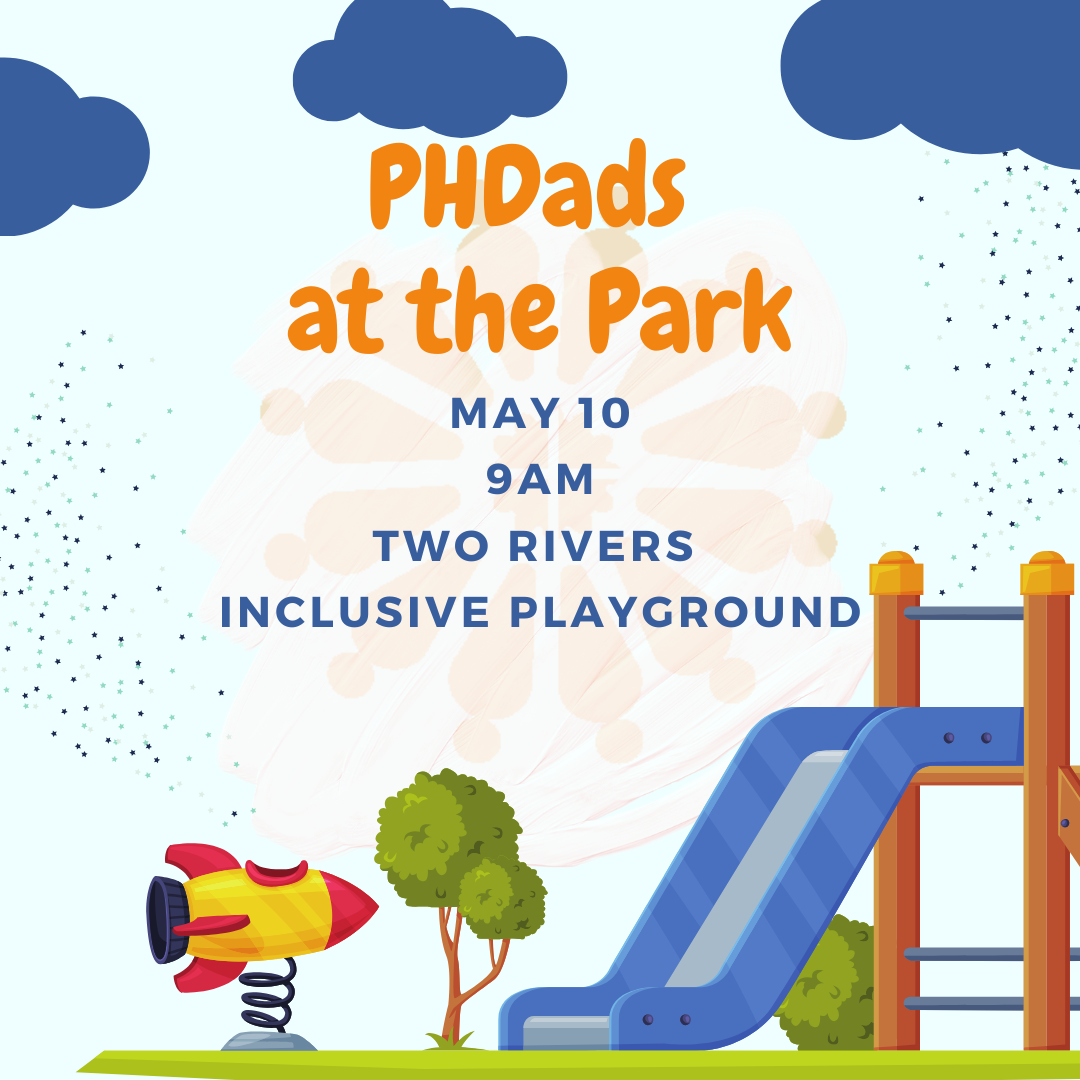 PHDads at the Park

MAY 10
9AM
TWO RIVERS
INCLUSIVE PLAYGROUND